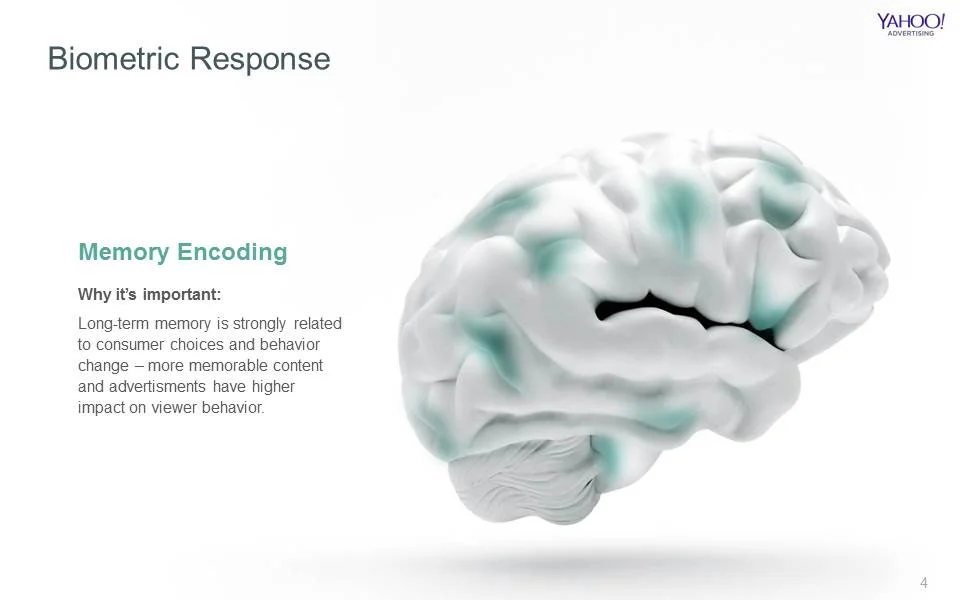 YAHOO!
ADVERTISING

Biometric Response

Memory Encoding

Why it's important:

Long-term memory is strongly related to consumer choices and behavior change – more memorable content and advertisments have higher impact on viewer behavior.

4